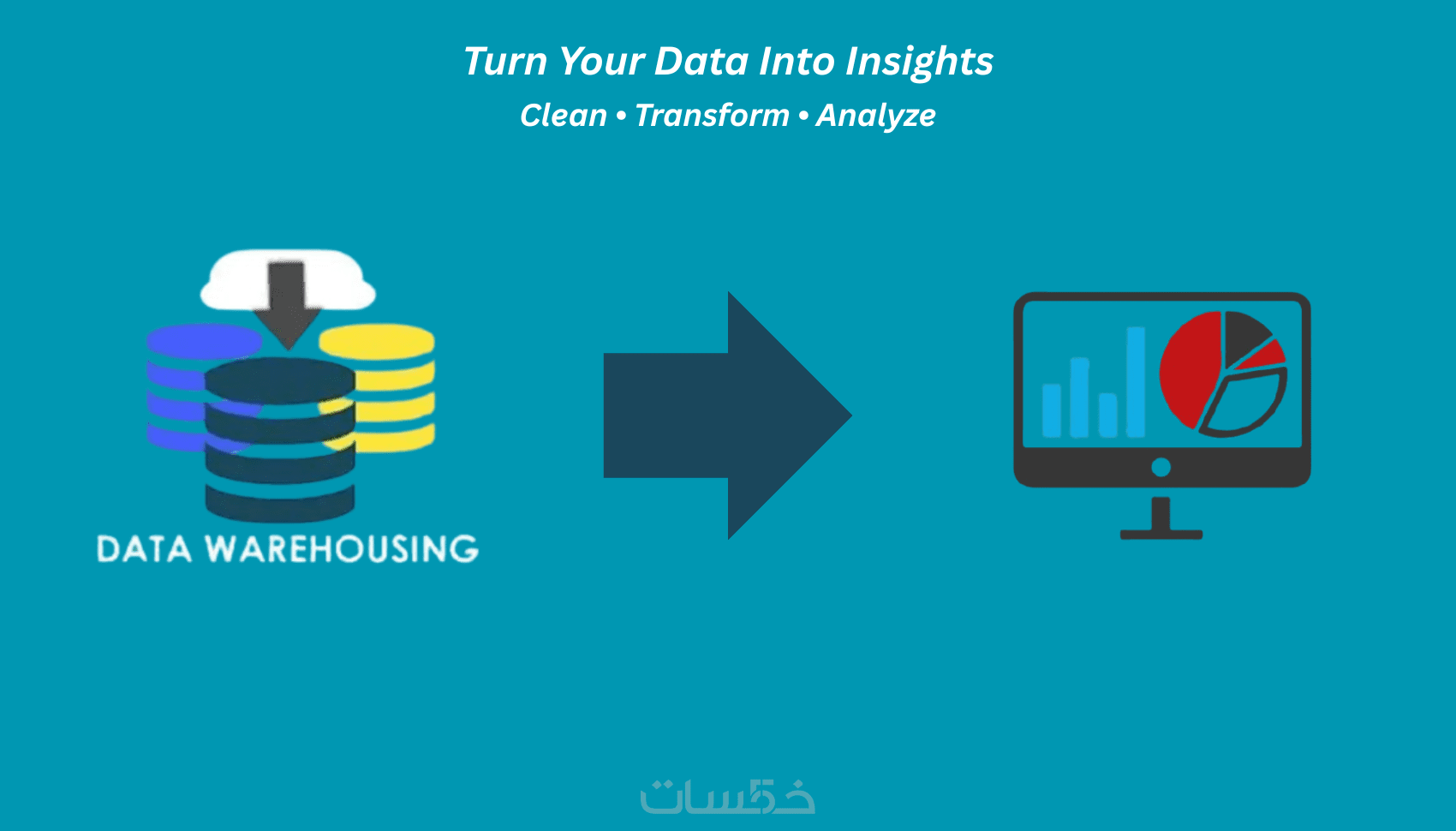 Turn Your Data Into Insights
Clean • Transform • Analyze

DATA WAREHOUSING

خمسات